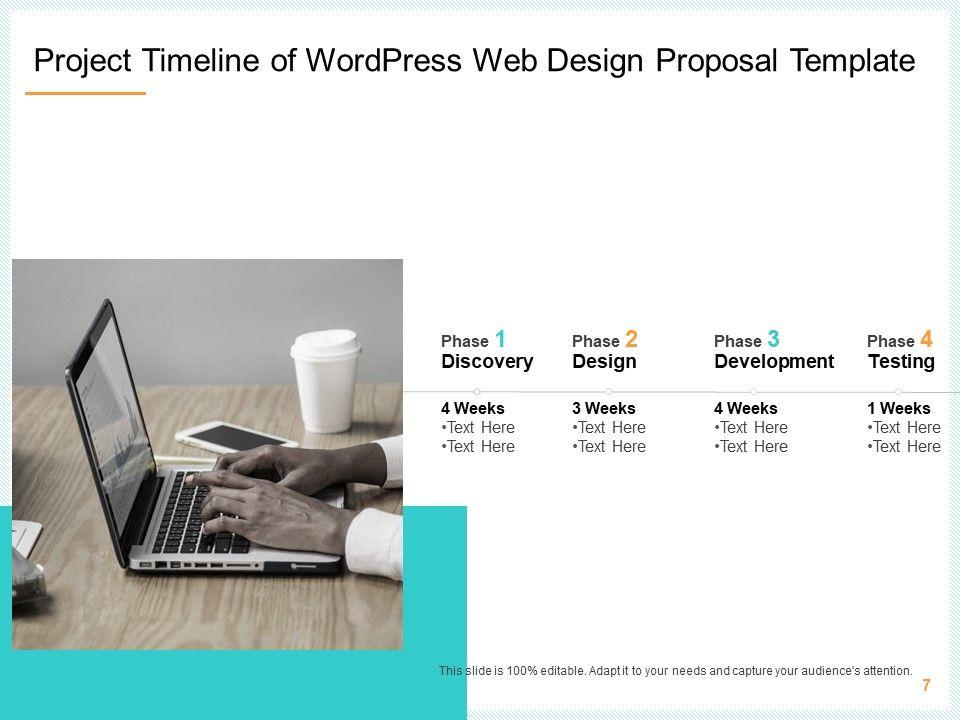 Project Timeline of WordPress Web Design Proposal Template

Phase 1
Discovery

4 Weeks
•Text Here
•Text Here

Phase 2
Design

3 Weeks
•Text Here
•Text Here

Phase 3
Development

4 Weeks
•Text Here
•Text Here

Phase 4
Testing

1 Weeks
•Text Here
•Text Here

This slide is 100% editable. Adapt it to your needs and capture your audience's attention.

7